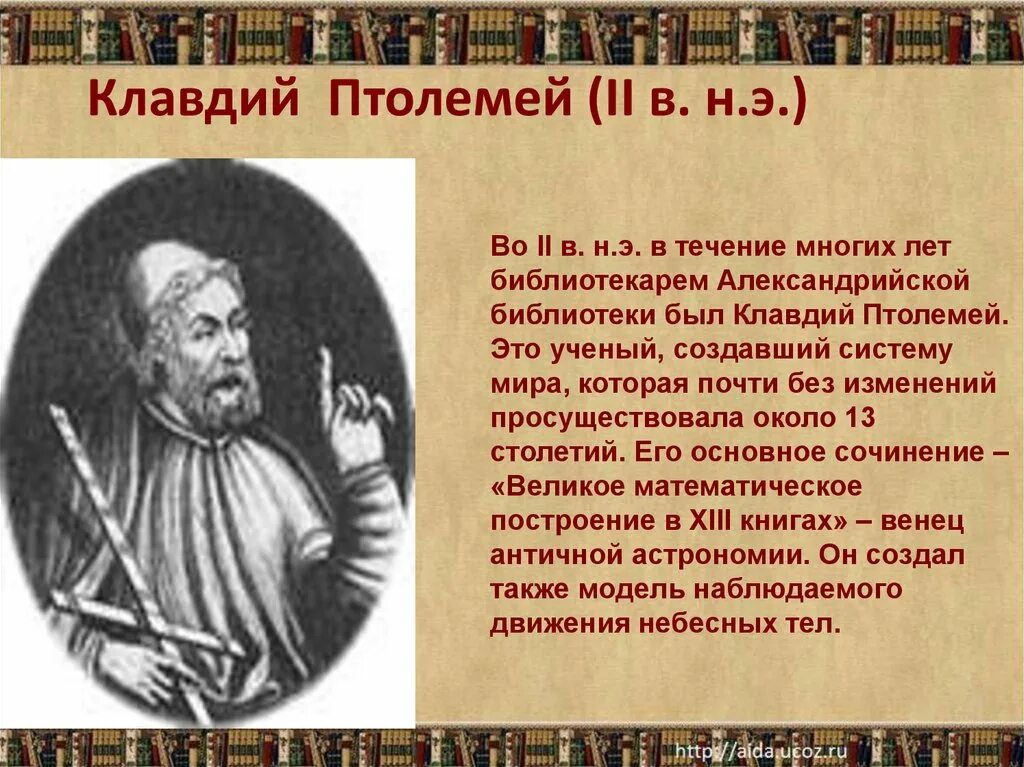 Клавдий Птолемей (II в. н.э.)

Во II в. н.э. в течение многих лет библиотекарем Александрийской библиотеки был Клавдий Птолемей. Это ученый, создавший систему мира, которая почти без изменений просуществовала около 13 столетий. Его основное сочинение – «Великое математическое построение в XIII книгах» – венец античной астрономии. Он создал также модель наблюдаемого движения небесных тел.

http://aida.ucoz.ru